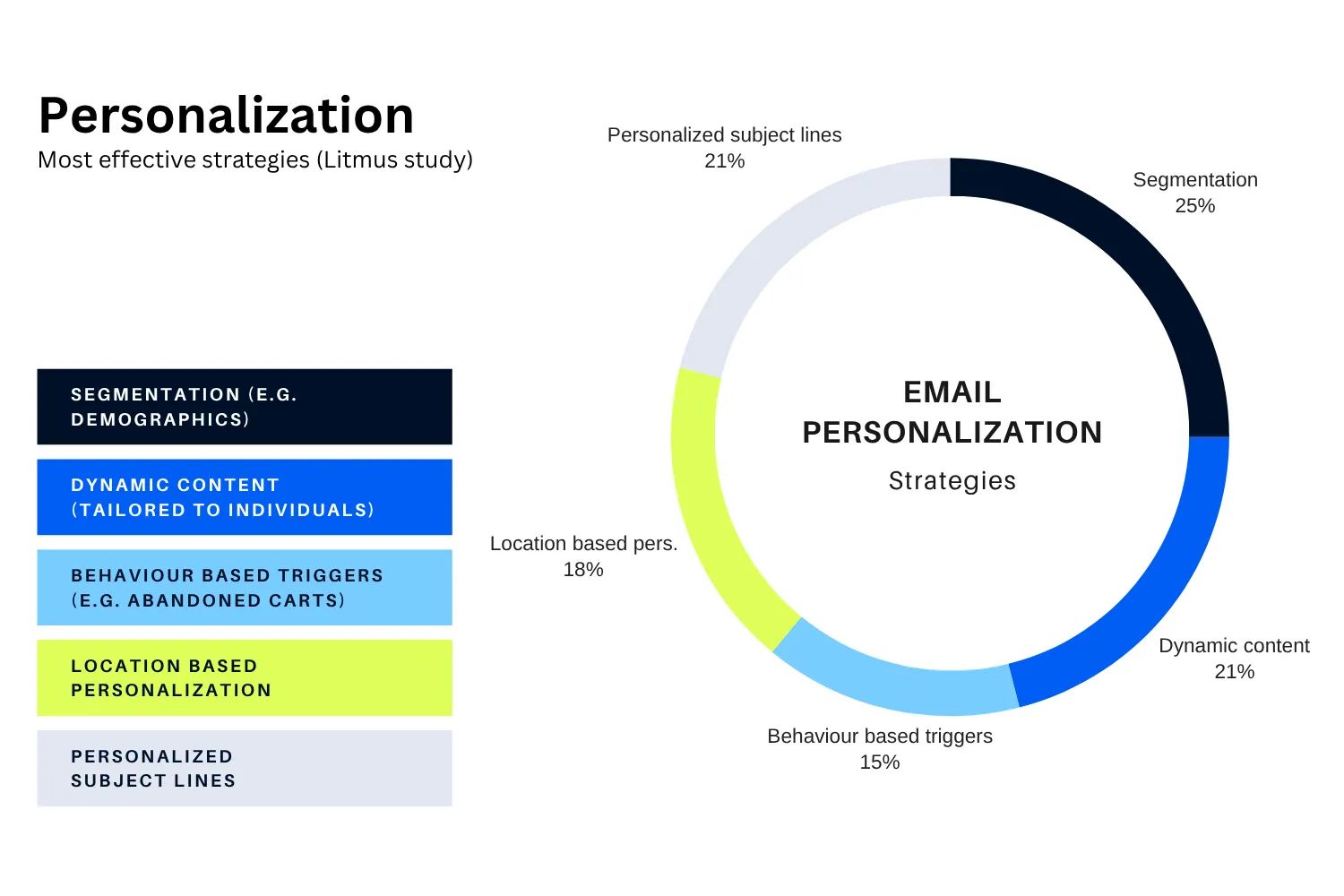 Personalization
Most effective strategies (Litmus study)

SEGMENTATION (E.G. DEMOGRAPHICS)

DYNAMIC CONTENT (TAILORED TO INDIVIDUALS)

BEHAVIOUR BASED TRIGGERS (E.G. ABANDONED CARTS)

LOCATION BASED PERSONALIZATION

PERSONALIZED SUBJECT LINES

Personalized subject lines
21%

Segmentation
25%

EMAIL PERSONALIZATION
Strategies

Location based pers.
18%

Dynamic content
21%

Behaviour based triggers
15%